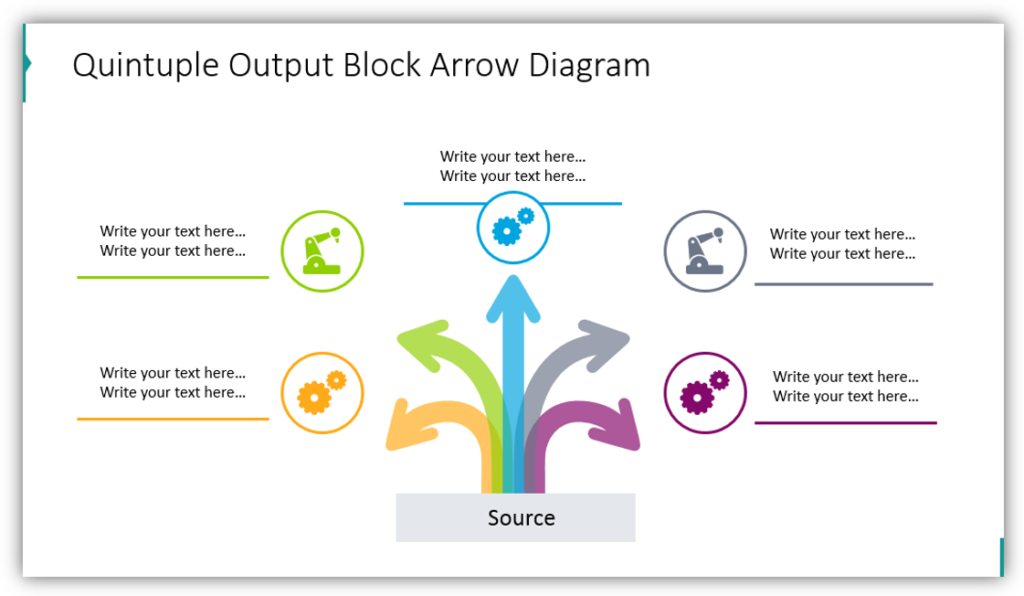 Quintuple Output Block Arrow Diagram

Write your text here...
Write your text here...

Write your text here...
Write your text here...

Write your text here...
Write your text here...

Write your text here...
Write your text here...

Write your text here...
Write your text here...

Source